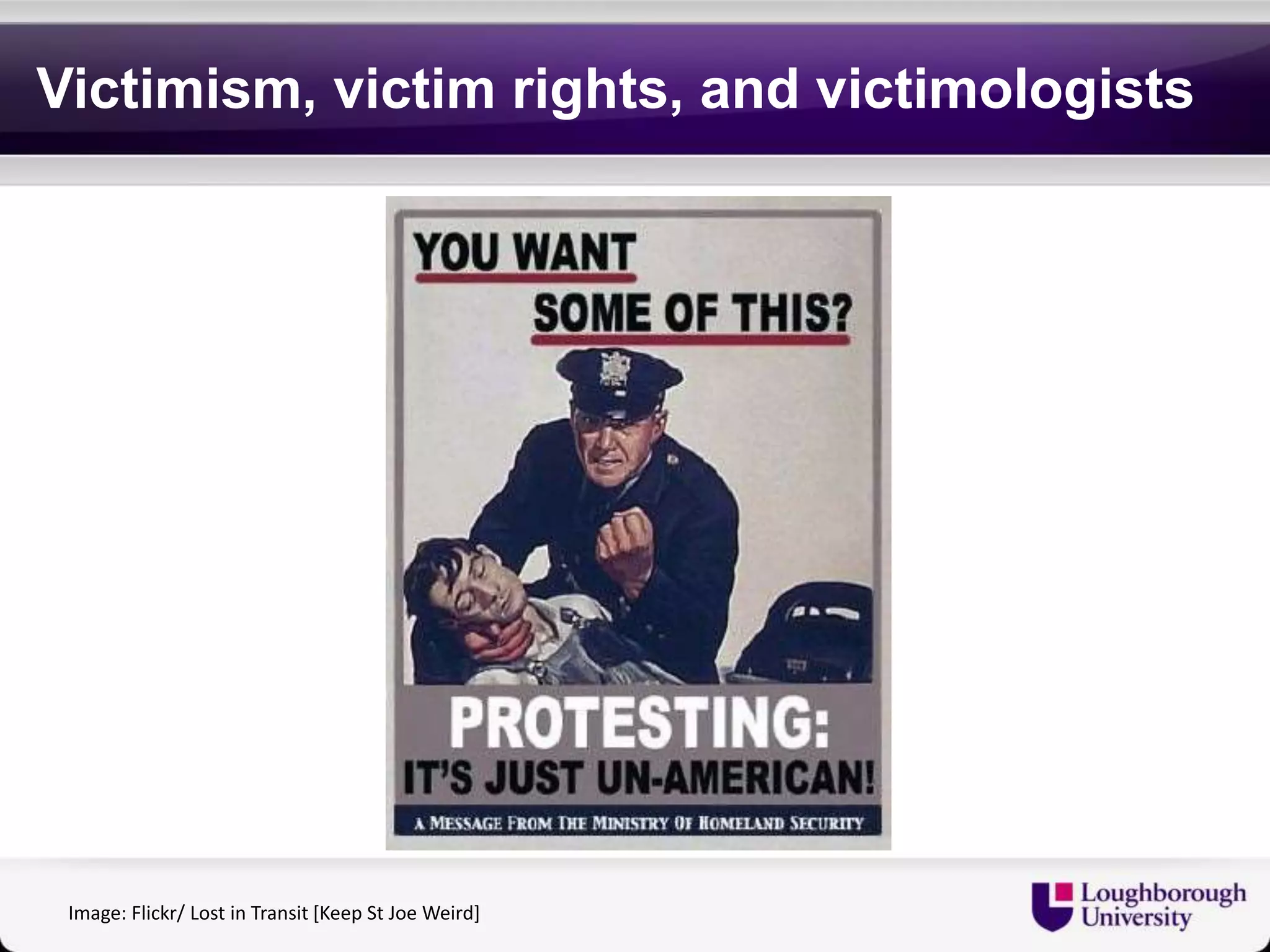 Victimism, victim rights, and victimologists

YOU WANT SOME OF THIS?

PROTESTING: IT'S JUST UN-AMERICAN!

A MESSAGE FROM THE MINISTRY OF HOMELAND SECURITY

Image: Flickr/ Lost in Transit [Keep St Joe Weird]

Loughborough University